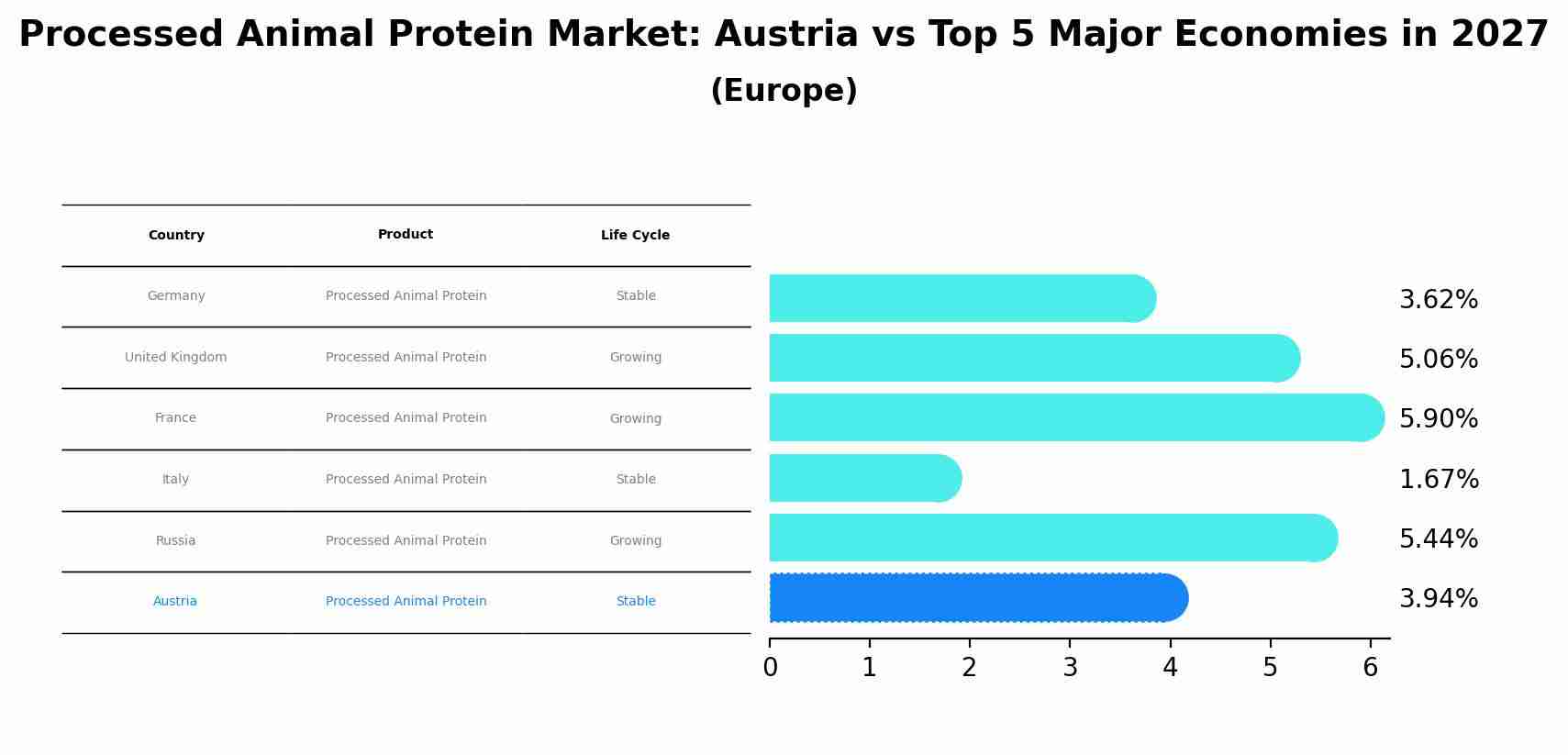 Processed Animal Protein Market: Austria vs Top 5 Major Economies in 2027
(Europe)

| Country | Product | Life Cycle |
|---|---|---|
| Germany | Processed Animal Protein | Stable |
| United Kingdom | Processed Animal Protein | Growing |
| France | Processed Animal Protein | Growing |
| Italy | Processed Animal Protein | Stable |
| Russia | Processed Animal Protein | Growing |
| Austria | Processed Animal Protein | Stable |

3.62%
5.06%
5.90%
1.67%
5.44%
3.94%

0 1 2 3 4 5 6